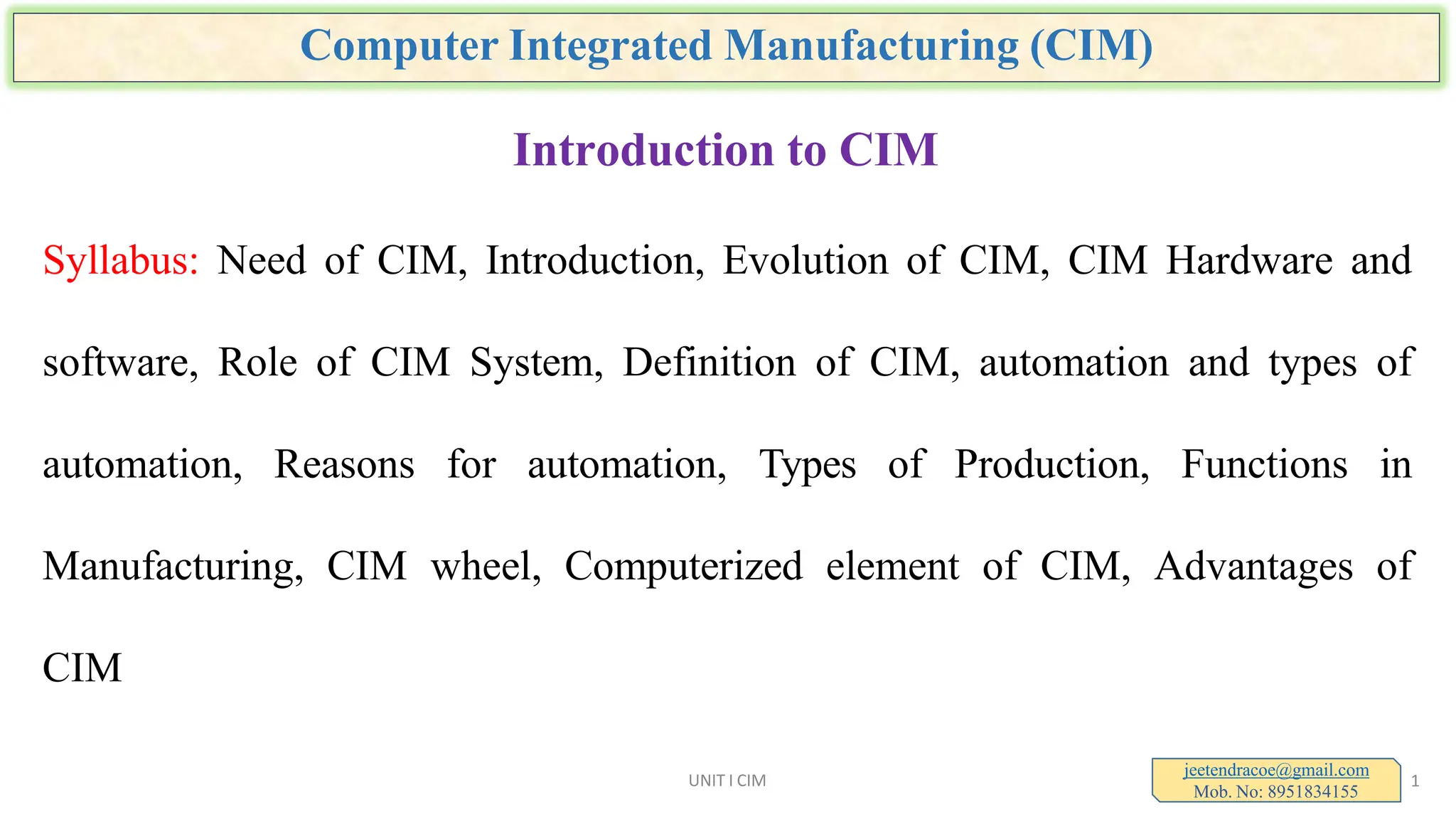 Computer Integrated Manufacturing (CIM)

Introduction to CIM

Syllabus: Need of CIM, Introduction, Evolution of CIM, CIM Hardware and software, Role of CIM System, Definition of CIM, automation and types of automation, Reasons for automation, Types of Production, Functions in Manufacturing, CIM wheel, Computerized element of CIM, Advantages of CIM

UNIT I CIM

jeetendracoe@gmail.com
Mob. No: 8951834155

1